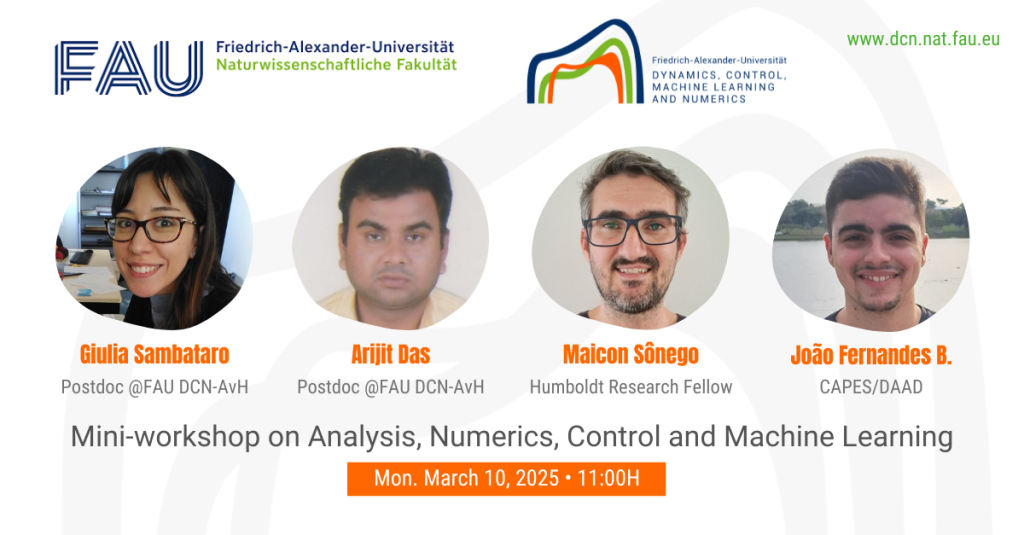 FAU Friedrich-Alexander-Universität Naturwissenschaftliche Fakultät

Friedrich-Alexander-Universität DYNAMICS, CONTROL, MACHINE LEARNING AND NUMERICS

www.dcn.nat.fau.eu

Giulia Sambataro
Postdoc @FAU DCN-AvH

Arijit Das
Postdoc @FAU DCN-AvH

Maicon Sônego
Humboldt Research Fellow

João Fernandes B.
CAPES/DAAD

Mini-workshop on Analysis, Numerics, Control and Machine Learning

Mon. March 10, 2025 • 11:00H